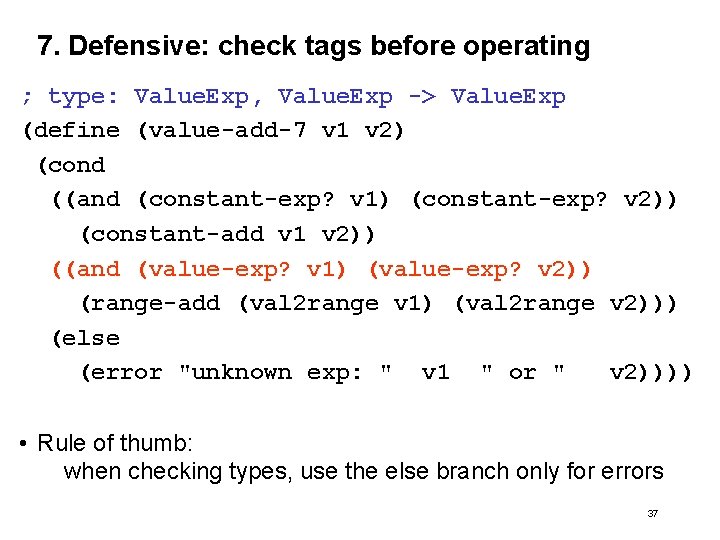 7. Defensive: check tags before operating

; type: ValueExp, ValueExp -> ValueExp
(define (value-add-7 v1 v2)
 (cond
  ((and (constant-exp? v1) (constant-exp? v2))
   (constant-add v1 v2))
  ((and (value-exp? v1) (value-exp? v2))
   (range-add (val2range v1) (val2range v2)))
  (else
   (error "unknown exp: " v1 " or " v2))))

• Rule of thumb:
when checking types, use the else branch only for errors

37